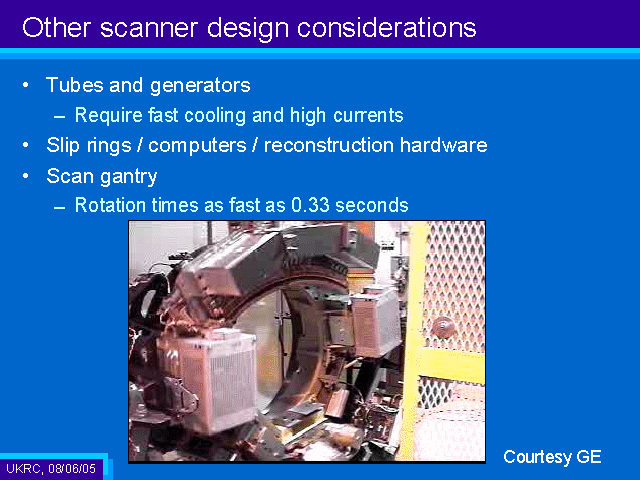 Other scanner design considerations

• Tubes and generators
  – Require fast cooling and high currents
• Slip rings / computers / reconstruction hardware
• Scan gantry
  – Rotation times as fast as 0.33 seconds

Courtesy GE

UKRC, 08/06/05